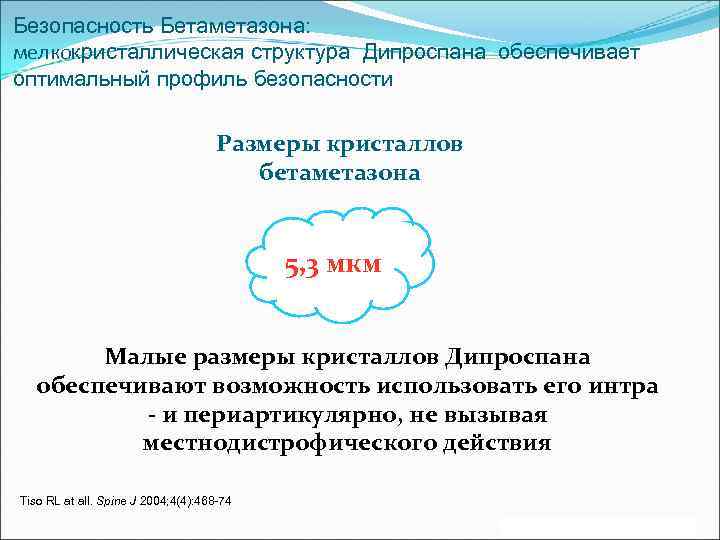 Безопасность Бетаметазона:
мелкокристаллическая структура Дипроспана обеспечивает оптимальный профиль безопасности

Размеры кристаллов бетаметазона

5,3 мкм

Малые размеры кристаллов Дипроспана обеспечивают возможность использовать его интра - и периартикулярно, не вызывая местнодистрофического действия

Tiso RL at all. Spine J 2004;4(4):468-74